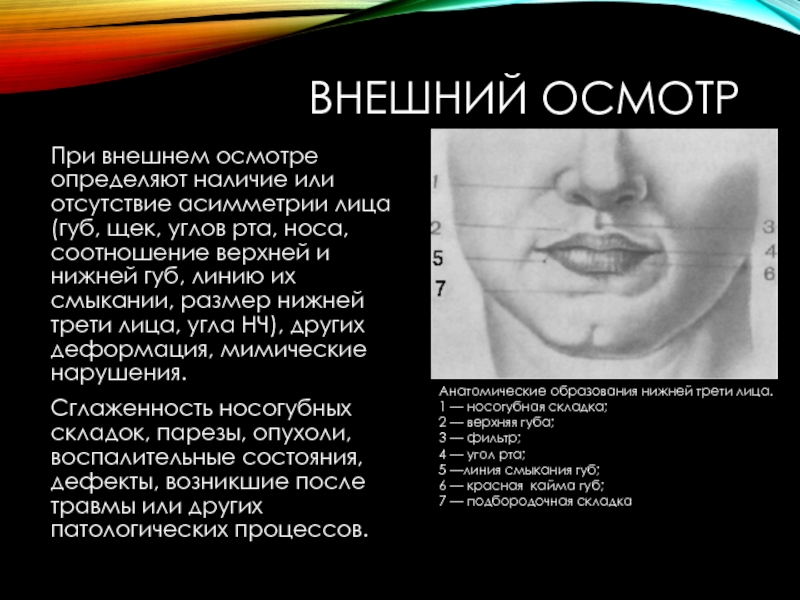 ВНЕШНИЙ ОСМОТР

При внешнем осмотре определяют наличие или отсутствие асимметрии лица (губ, щек, углов рта, носа, соотношение верхней и нижней губ, линию их смыкании, размер нижней трети лица, угла НЧ), других деформация, мимические нарушения.

Сглаженность носогубных складок, парезы, опухоли, воспалительные состояния, дефекты, возникшие после травмы или других патологических процессов.

1
2
5
7
3
4
6

Анатомические образования нижней трети лица.
1 — носогубная складка;
2 — верхняя губа;
3 — фильтр;
4 — угол рта;
5 —линия смыкания губ;
6 — красная кайма губ;
7 — подбородочная складка